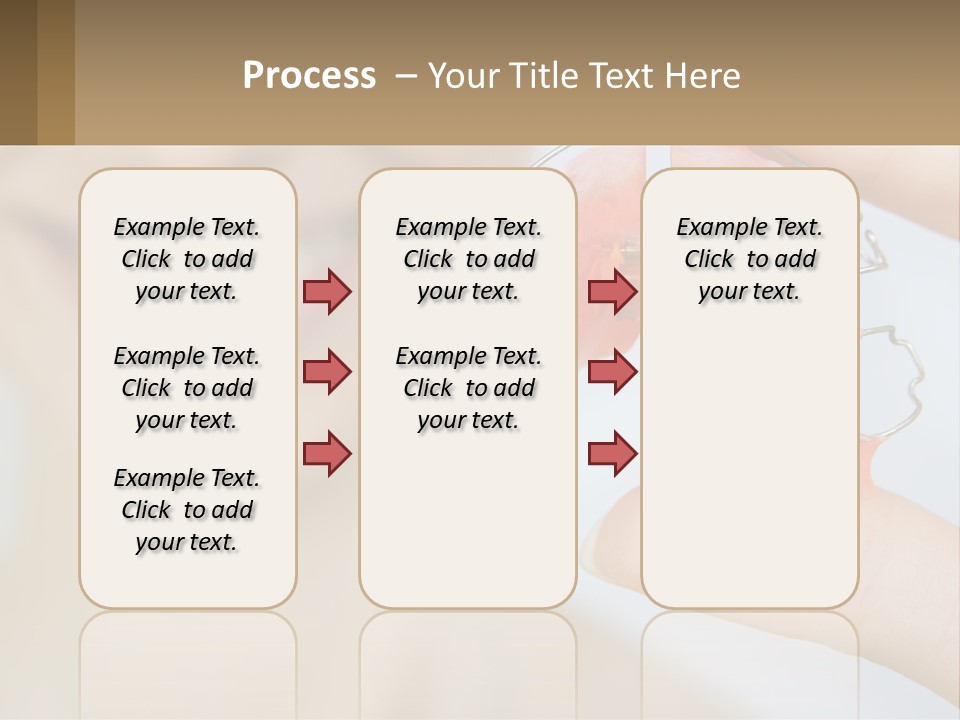 Process – Your Title Text Here

Example Text. Click to add your text.

Example Text. Click to add your text.

Example Text. Click to add your text.

Example Text. Click to add your text.

Example Text. Click to add your text.

Example Text. Click to add your text.